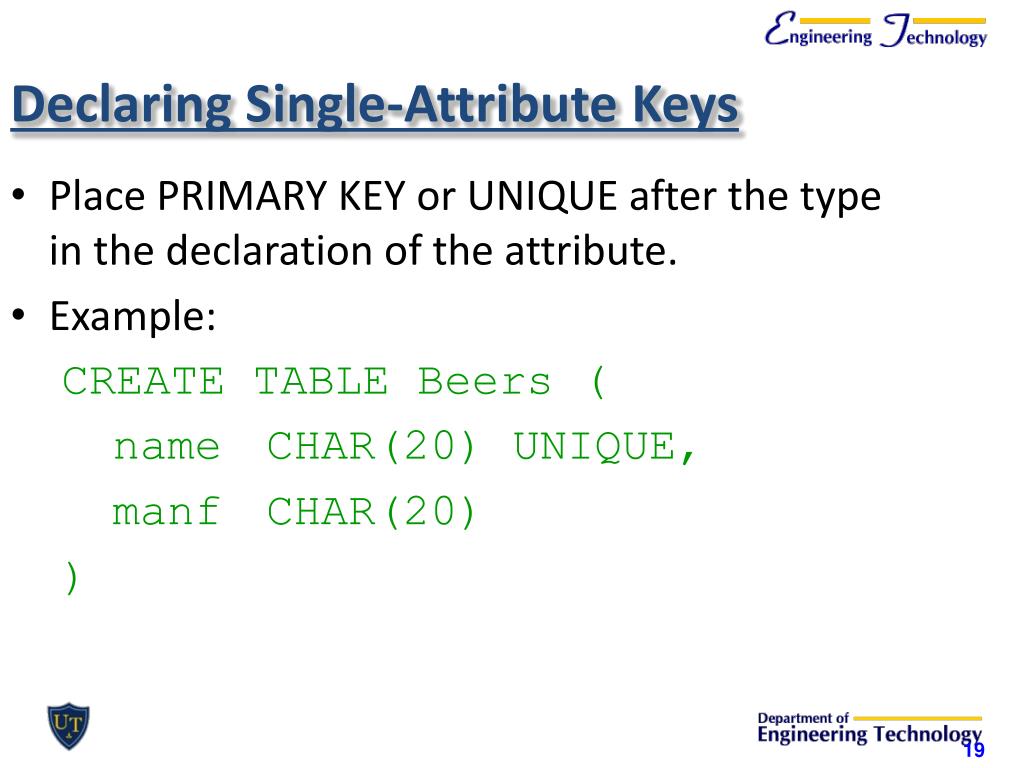 Engineering Technology

Declaring Single-Attribute Keys

• Place PRIMARY KEY or UNIQUE after the type in the declaration of the attribute.

• Example:

CREATE TABLE Beers (
  name CHAR(20) UNIQUE,
  manf CHAR(20)
)

UT

Department of
Engineering Technology

19